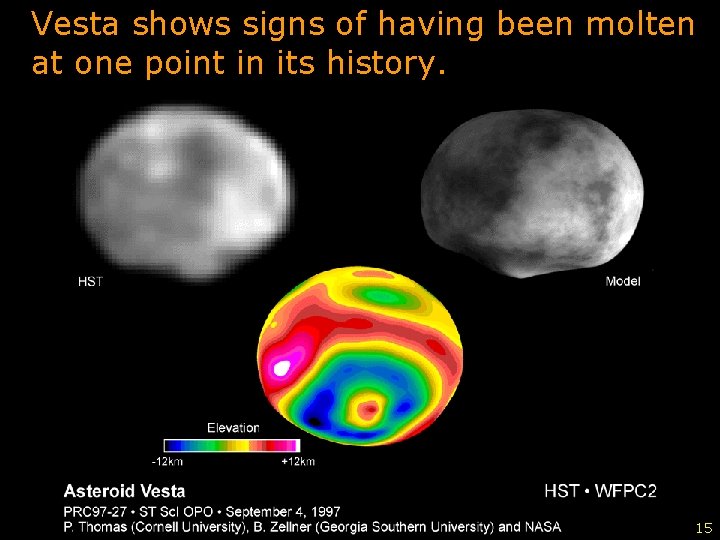 Vesta shows signs of having been molten at one point in its history.

HST

Model

Elevation

-12km

+12km

Asteroid Vesta

HST • WFPC2

PRC97-27 • ST ScI OPO • September 4, 1997
P. Thomas (Cornell University), B. Zellner (Georgia Southern University) and NASA

15